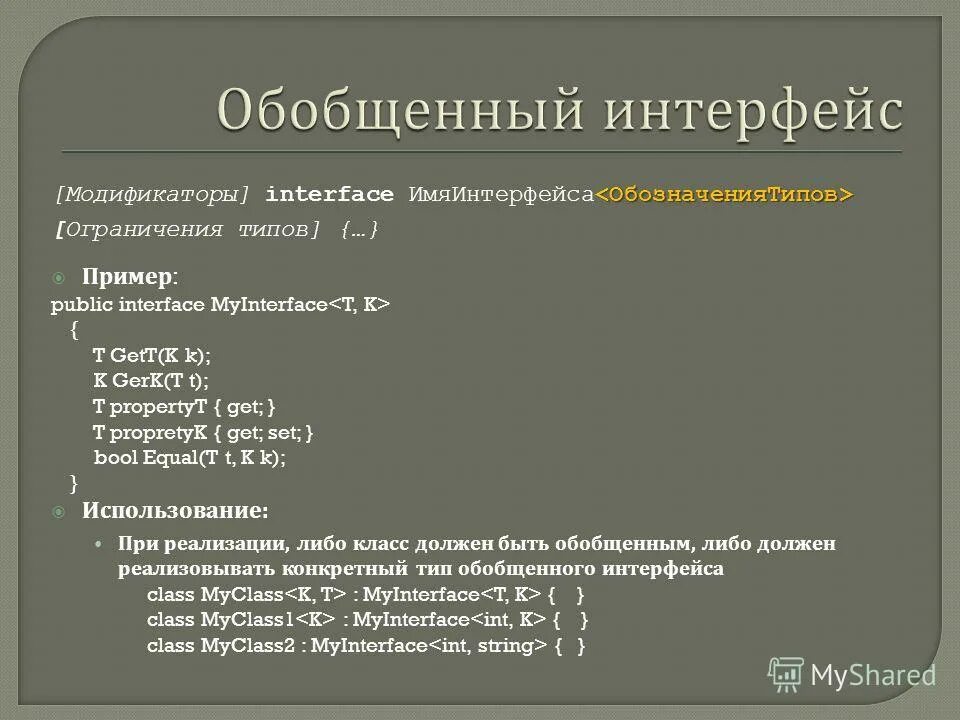 Обобщенный интерфейс

[Модификаторы] interface ИмяИнтерфейса<ОбозначенияТипов>
[Ограничения типов] {…}

Пример:
public interface MyInterface<T, K>
{
T GetT(K k);
K GerK(T t);
T propertyT { get; }
T propretyK { get; set; }
bool Equal(T t, K k);
}

Использование:

• При реализации, либо класс должен быть обобщенным, либо должен реализовывать конкретный тип обобщенного интерфейса
class MyClass<K, T> : MyInterface<T, K> { }
class MyClass1<K> : MyInterface<int, K> { }
class MyClass2 : MyInterface<int, string> { }

MyShared